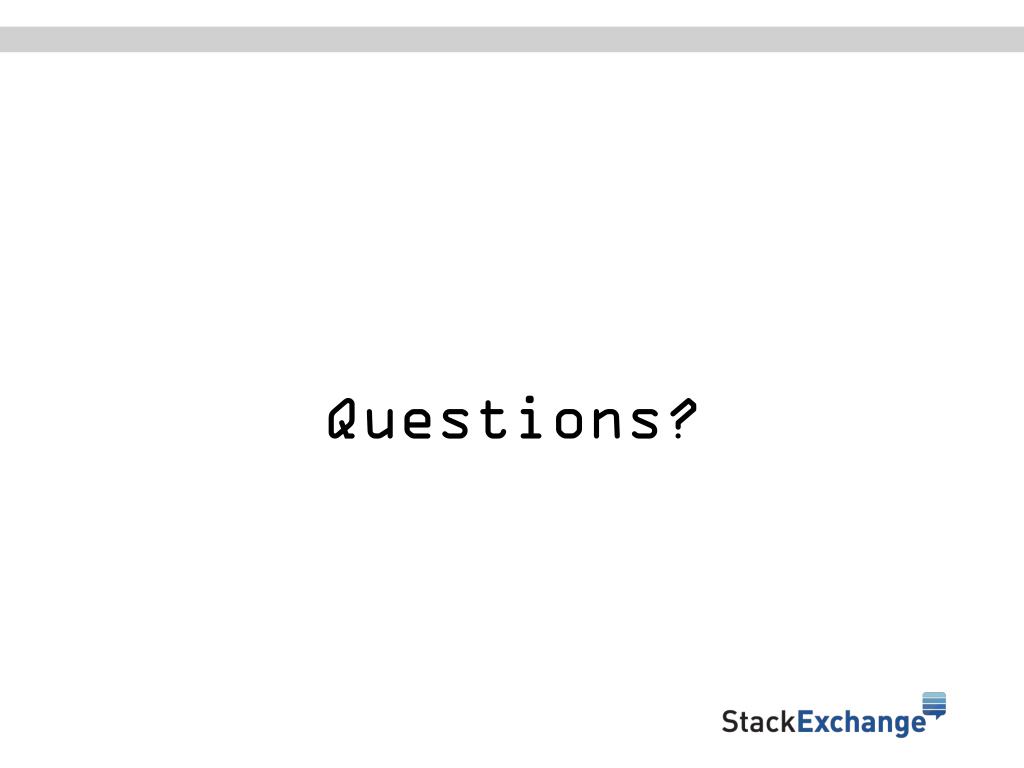 Questions?

StackExchange